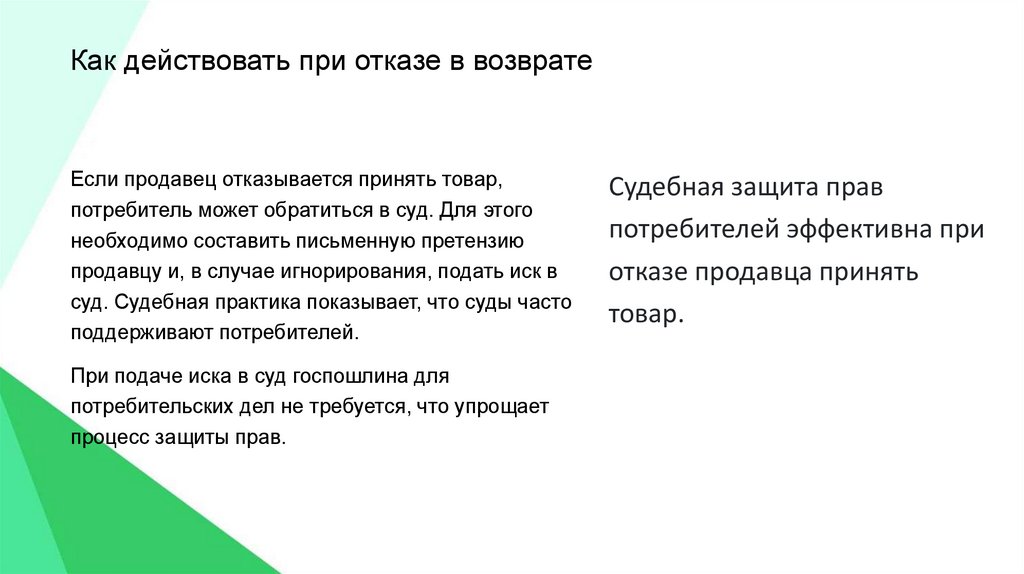 Как действовать при отказе в возврате

Если продавец отказывается принять товар, потребитель может обратиться в суд. Для этого необходимо составить письменную претензию продавцу и, в случае игнорирования, подать иск в суд. Судебная практика показывает, что суды часто поддерживают потребителей.

При подаче иска в суд госпошлина для потребительских дел не требуется, что упрощает процесс защиты прав.

Судебная защита прав потребителей эффективна при отказе продавца принять товар.